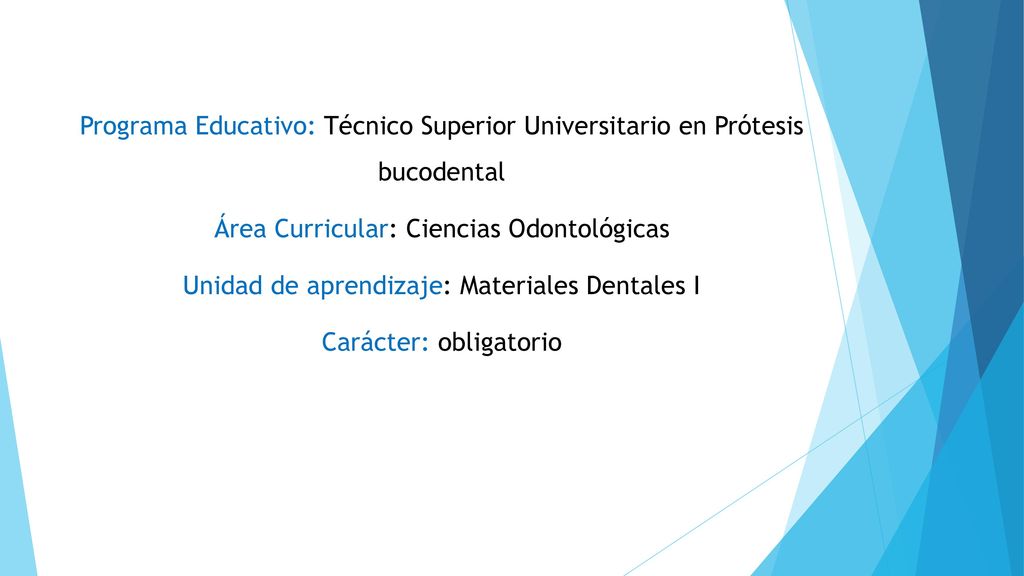 Programa Educativo: Técnico Superior Universitario en Prótesis bucodental

Área Curricular: Ciencias Odontológicas

Unidad de aprendizaje: Materiales Dentales I

Carácter: obligatorio